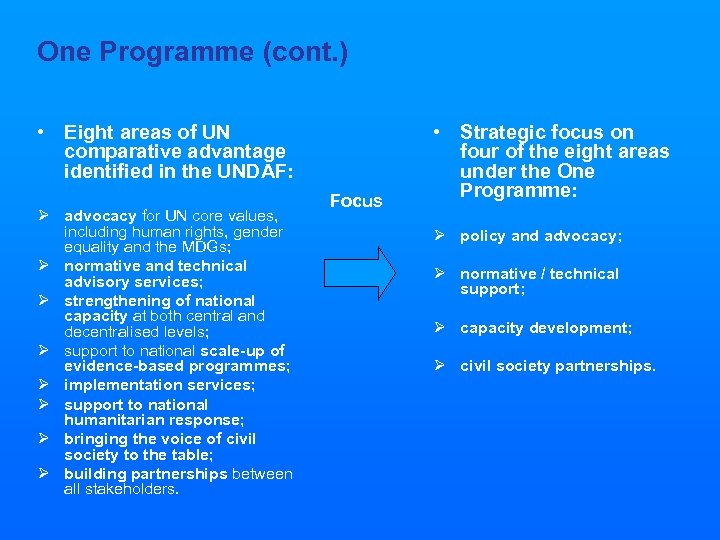 One Programme (cont.)

• Eight areas of UN comparative advantage identified in the UNDAF:

➢ advocacy for UN core values, including human rights, gender equality and the MDGs;
➢ normative and technical advisory services;
➢ strengthening of national capacity at both central and decentralised levels;
➢ support to national scale-up of evidence-based programmes;
➢ implementation services;
➢ support to national humanitarian response;
➢ bringing the voice of civil society to the table;
➢ building partnerships between all stakeholders.

Focus

• Strategic focus on four of the eight areas under the One Programme:

➢ policy and advocacy;
➢ normative / technical support;
➢ capacity development;
➢ civil society partnerships.